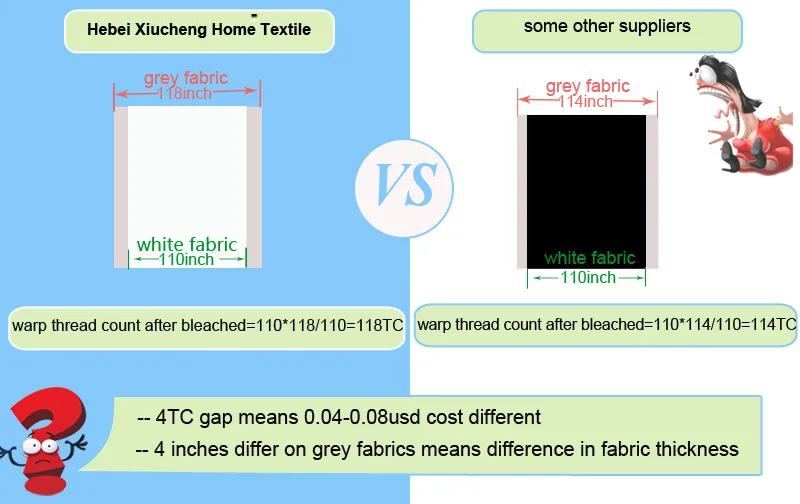 Hebei Xiucheng Home Textile

grey fabric
118inch

white fabric
110inch

warp thread count after bleached=110*118/110=118TC

VS

some other suppliers

grey fabric
114inch

white fabric
110inch

warp thread count after bleached=110*114/110=114TC

-- 4TC gap means 0.04-0.08usd cost different

-- 4 inches differ on grey fabrics means difference in fabric thickness